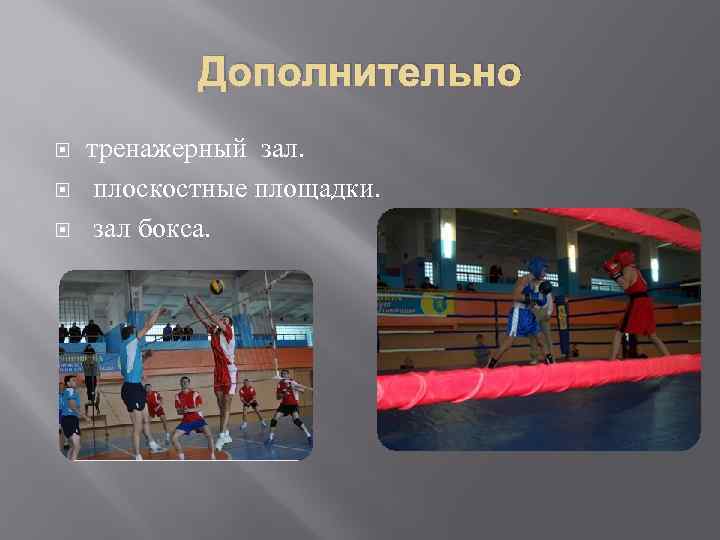 Дополнительно

тренажерный зал.

плоскостные площадки.

зал бокса.